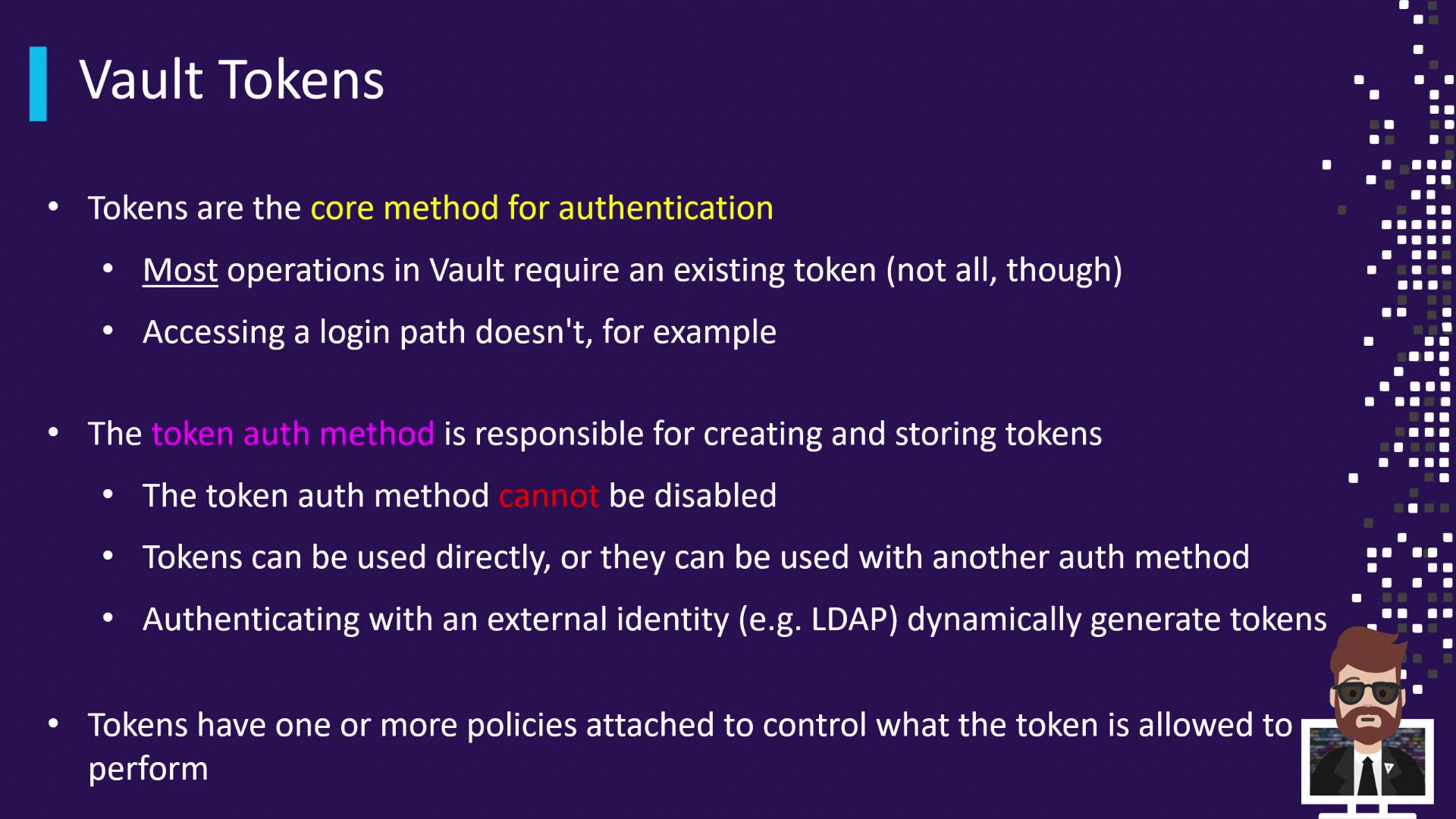 Vault Tokens

• Tokens are the core method for authentication

• Most operations in Vault require an existing token (not all, though)

• Accessing a login path doesn't, for example

• The token auth method is responsible for creating and storing tokens

• The token auth method cannot be disabled

• Tokens can be used directly, or they can be used with another auth method

• Authenticating with an external identity (e.g. LDAP) dynamically generate tokens

• Tokens have one or more policies attached to control what the token is allowed to perform